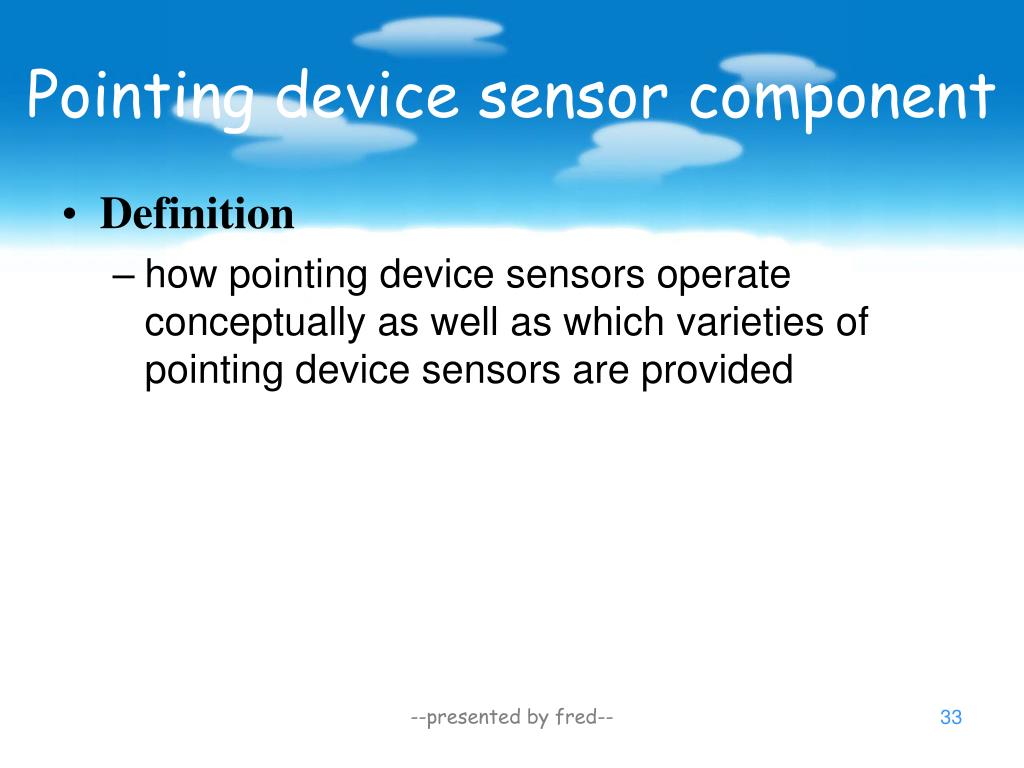 Pointing device sensor component

• Definition
– how pointing device sensors operate conceptually as well as which varieties of pointing device sensors are provided

--presented by fred--

33